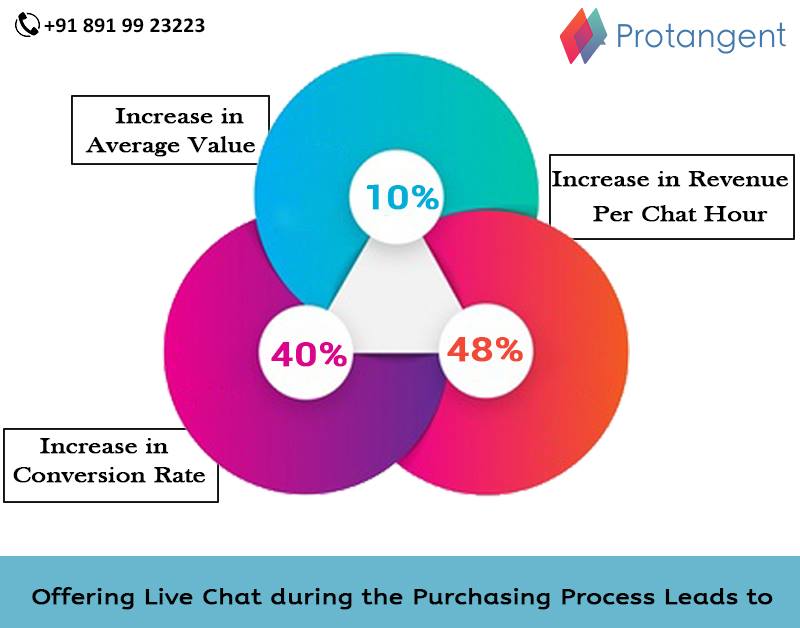 +91 891 99 23223

Protangent

Increase in Average Value

10%

Increase in Revenue Per Chat Hour

40%

48%

Increase in Conversion Rate

Offering Live Chat during the Purchasing Process Leads to